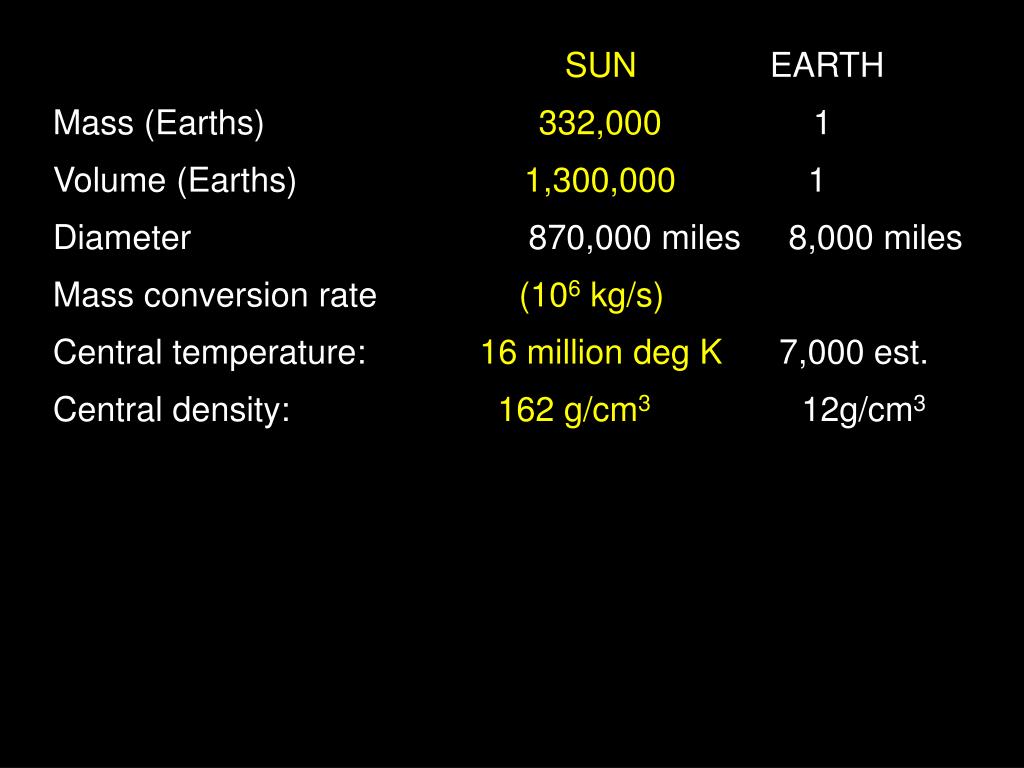 |  | SUN | EARTH |
|---|---|---|
| Mass (Earths) | 332,000 | 1 |
| Volume (Earths) | 1,300,000 | 1 |
| Diameter | 870,000 miles | 8,000 miles |
| Mass conversion rate | ($10^6$ kg/s) |  |
| Central temperature: | 16 million deg K | 7,000 est. |
| Central density: | 162 g/cm$^3$ | 12g/cm$^3$ |